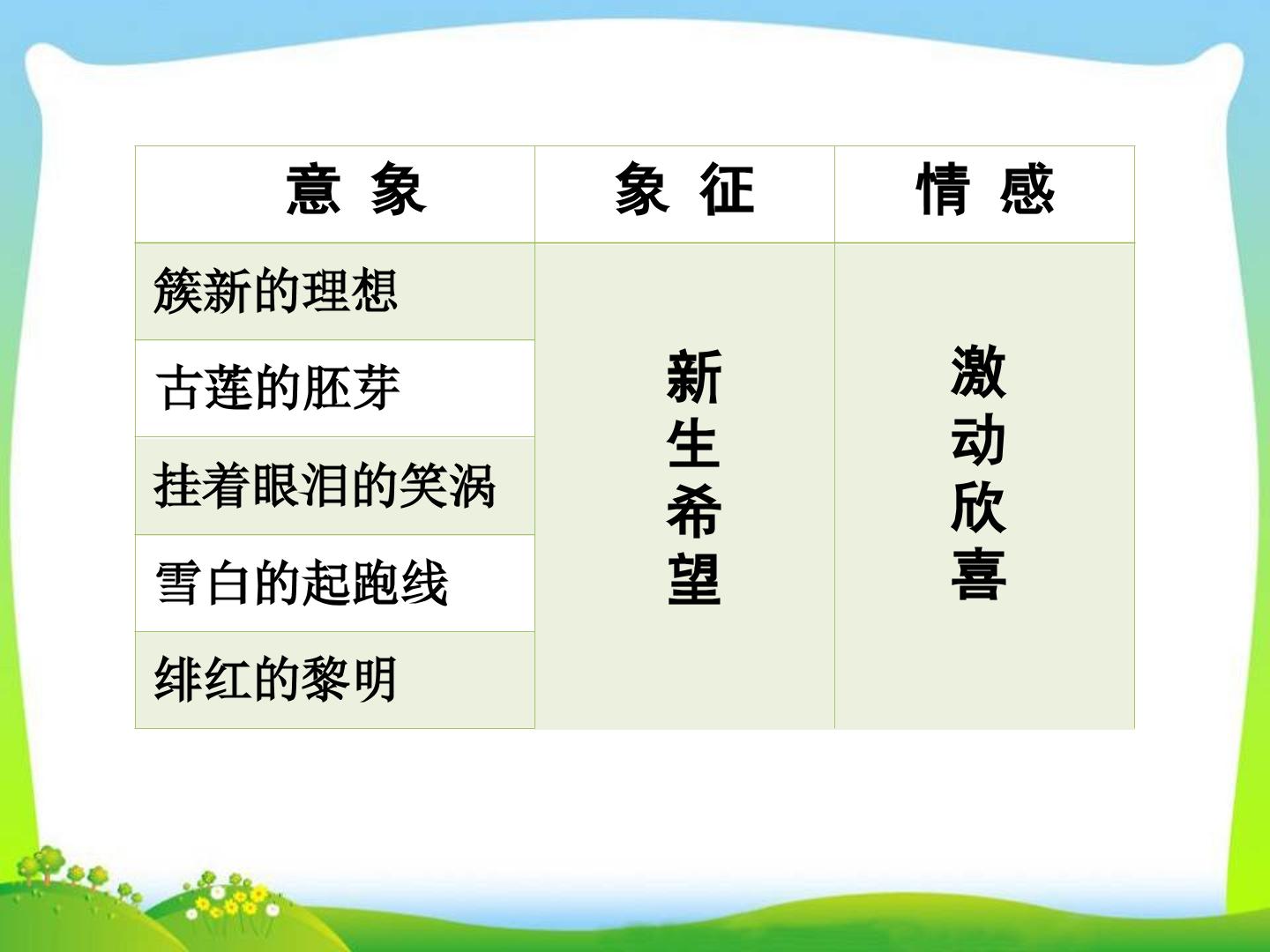 | 意 象 | 象 征 | 情 感 |
|---|---|---|
| 簇新的理想 | 新生希望 | 激动欣喜 |
| 古莲的胚芽 | | |
| 挂着眼泪的笑涡 | | |
| 雪白的起跑线 | | |
| 绯红的黎明 | | |